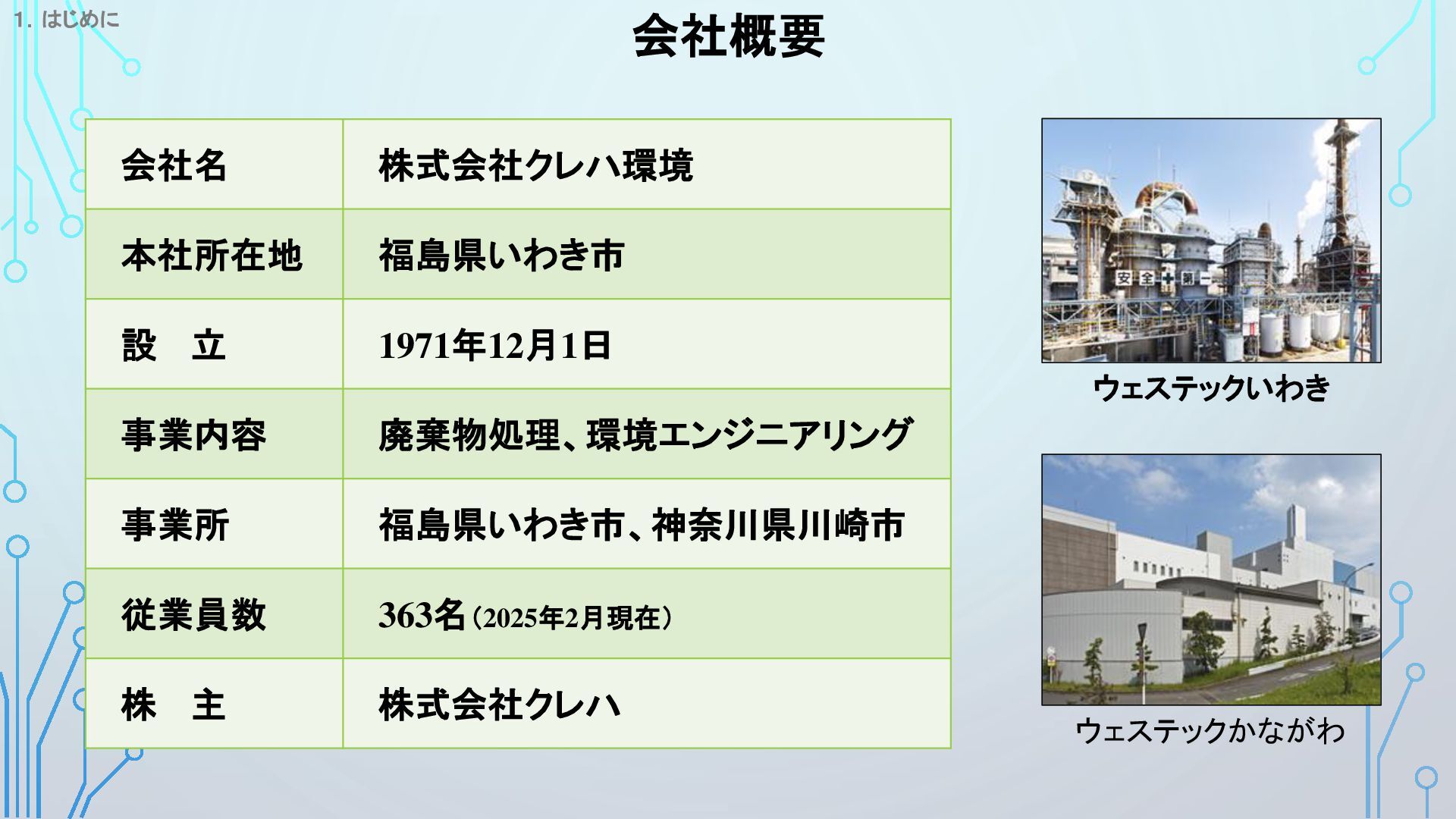 1. はじめに

会社概要

| 会社名 | 株式会社クレハ環境 |
|---|---|
| 本社所在地 | 福島県いわき市 |
| 設　立 | 1971年12月1日 |
| 事業内容 | 廃棄物処理、環境エンジニアリング |
| 事業所 | 福島県いわき市、神奈川県川崎市 |
| 従業員数 | 363名（2025年2月現在） |
| 株　主 | 株式会社クレハ |

安全第一

ウェステックいわき

ウェステックかながわ